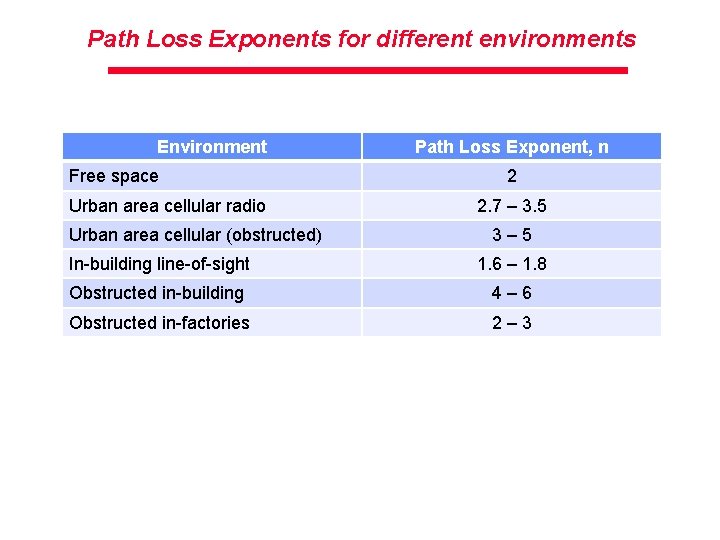 Path Loss Exponents for different environments

| Environment | Path Loss Exponent, n |
|---|---|
| Free space | 2 |
| Urban area cellular radio | 2.7 – 3.5 |
| Urban area cellular (obstructed) | 3 – 5 |
| In-building line-of-sight | 1.6 – 1.8 |
| Obstructed in-building | 4 – 6 |
| Obstructed in-factories | 2 – 3 |